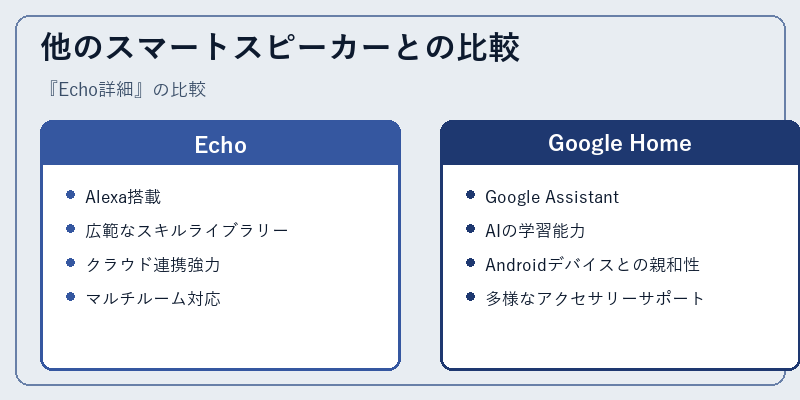 他のスマートスピーカーとの比較

『Echo詳細』の比較

Echo

- Alexa搭載
- 広範なスキルライブラリー
- クラウド連携強力
- マルチルーム対応

Google Home

- Google Assistant
- AIの学習能力
- Androidデバイスとの親和性
- 多様なアクセサリーサポート